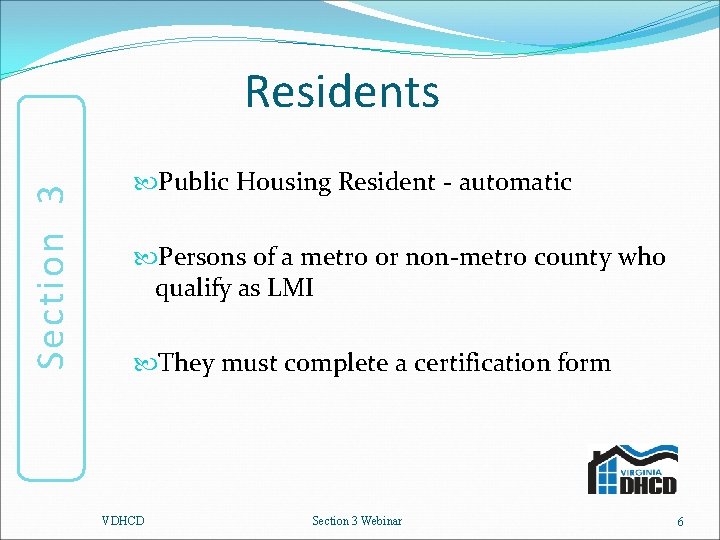 Residents

Section 3

Public Housing Resident - automatic

Persons of a metro or non-metro county who qualify as LMI

They must complete a certification form

VIRGINIA DHCD

VDHCD

Section 3 Webinar

6